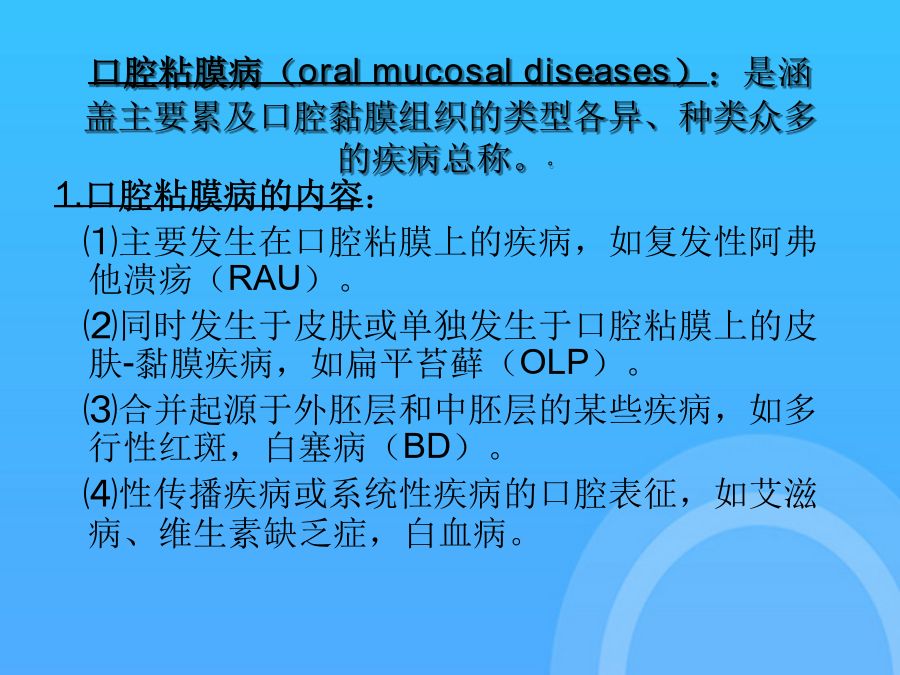 口腔粘膜病（oral mucosal diseases）：是涵盖主要累及口腔黏膜组织的类型各异、种类众多的疾病总称。。

1.口腔粘膜病的内容：

⑴主要发生在口腔粘膜上的疾病，如复发性阿弗他溃疡（RAU）。

⑵同时发生于皮肤或单独发生于口腔粘膜上的皮肤-黏膜疾病，如扁平苔藓（OLP）。

⑶合并起源于外胚层和中胚层的某些疾病，如多行性红斑，白塞病（BD）。

⑷性传播疾病或系统性疾病的口腔表征，如艾滋病、维生素缺乏症，白血病。